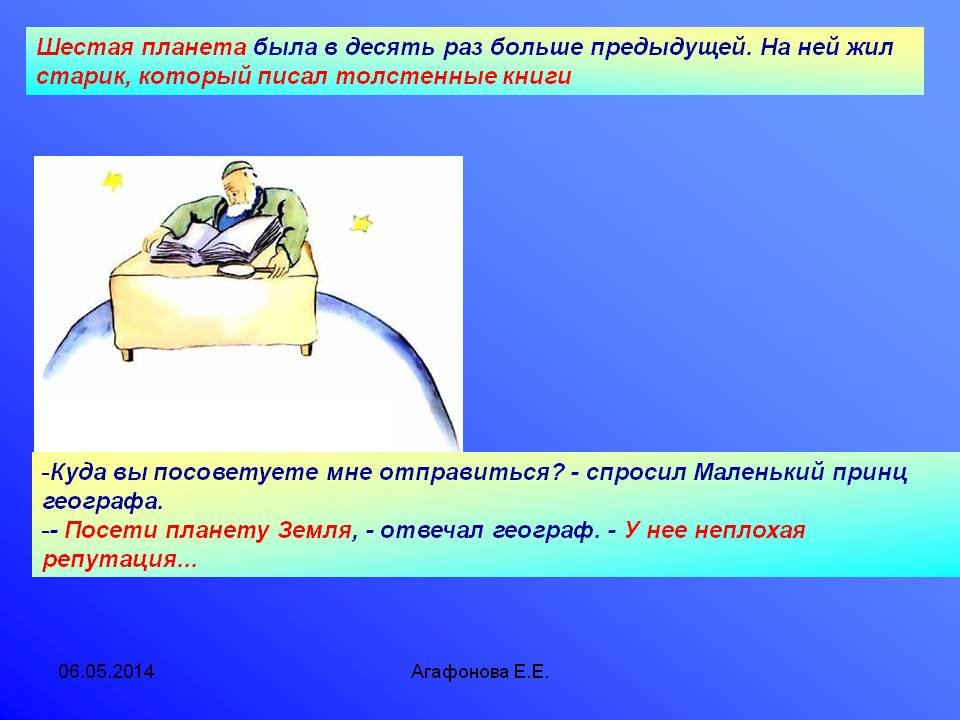 Шестая планета была в десять раз больше предыдущей. На ней жил старик, который писал толстенные книги

-Куда вы посоветуете мне отправиться? - спросил Маленький принц географа.
-- Посети планету Земля, - отвечал географ. - У нее неплохая репутация...

06.05.2014

Агафонова Е.Е.